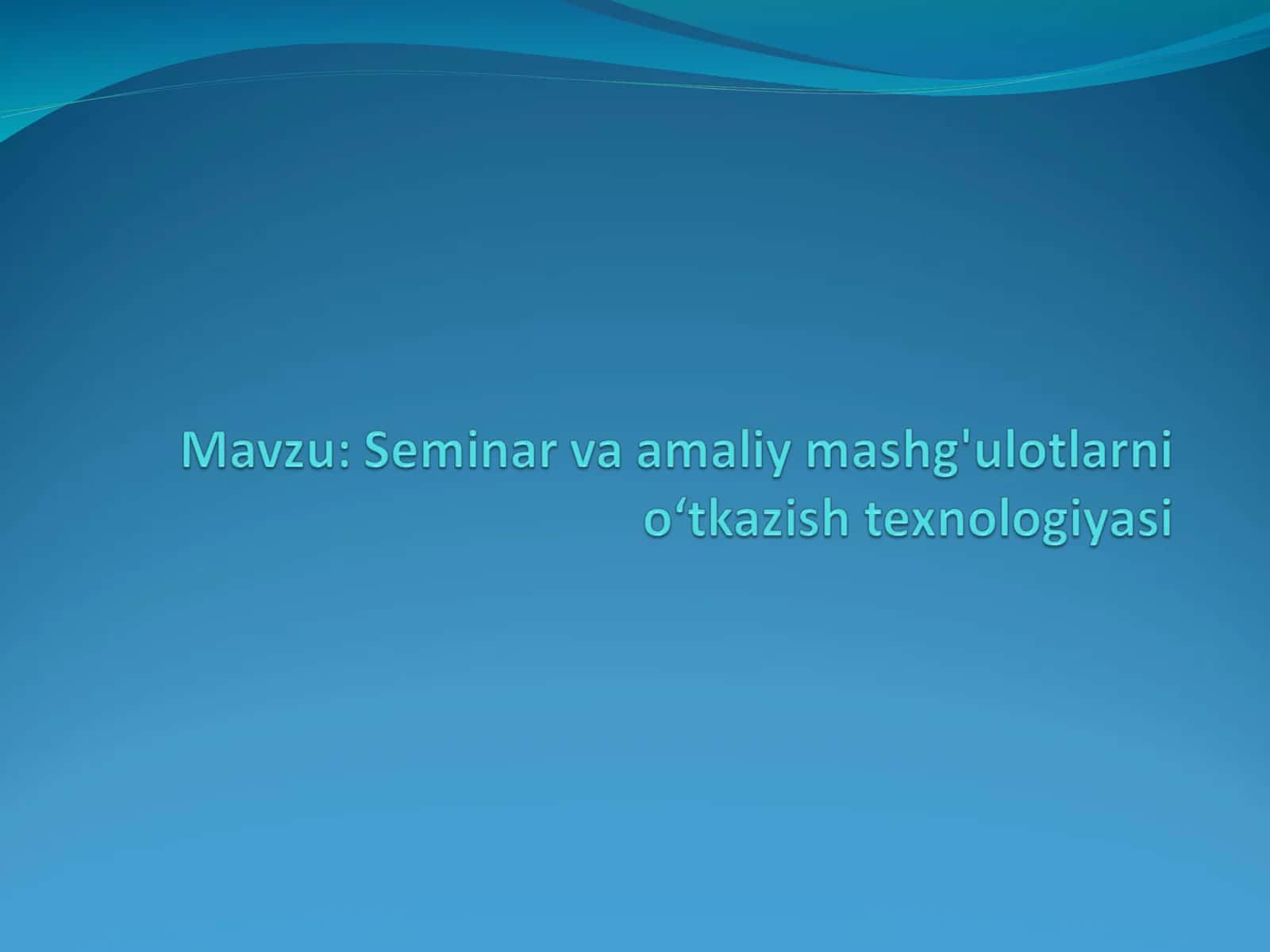 Mavzu: Seminar va amaliy mashg'ulotlarni o‘tkazish texnologiyasi